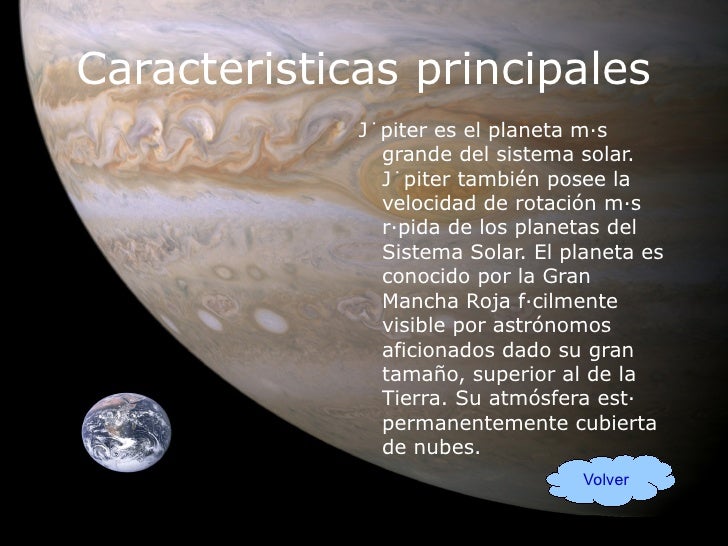 Caracteristicas principales

J˙piter es el planeta m·s grande del sistema solar. J˙piter también posee la velocidad de rotación m·s r·pida de los planetas del Sistema Solar. El planeta es conocido por la Gran Mancha Roja f·cilmente visible por astrónomos aficionados dado su gran tamaño, superior al de la Tierra. Su atmósfera est· permanentemente cubierta de nubes.

Volver